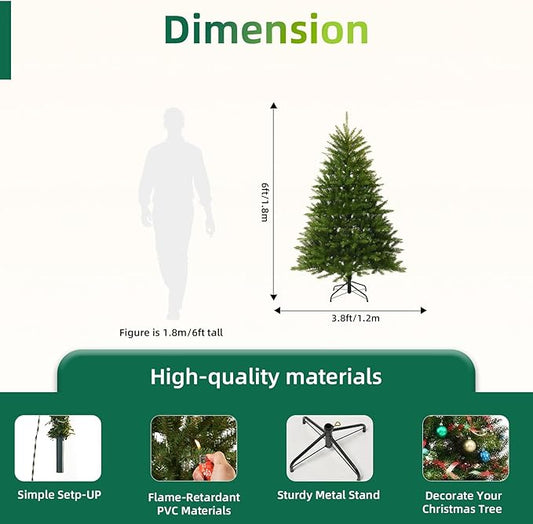 Dimension

6ft/1.8m

3.8ft/1.2m

Figure is 1.8m/6ft tall

High-quality materials

Simple Setp-UP

Flame-Retardant PVC Materials

Sturdy Metal Stand

Decorate Your Christmas Tree